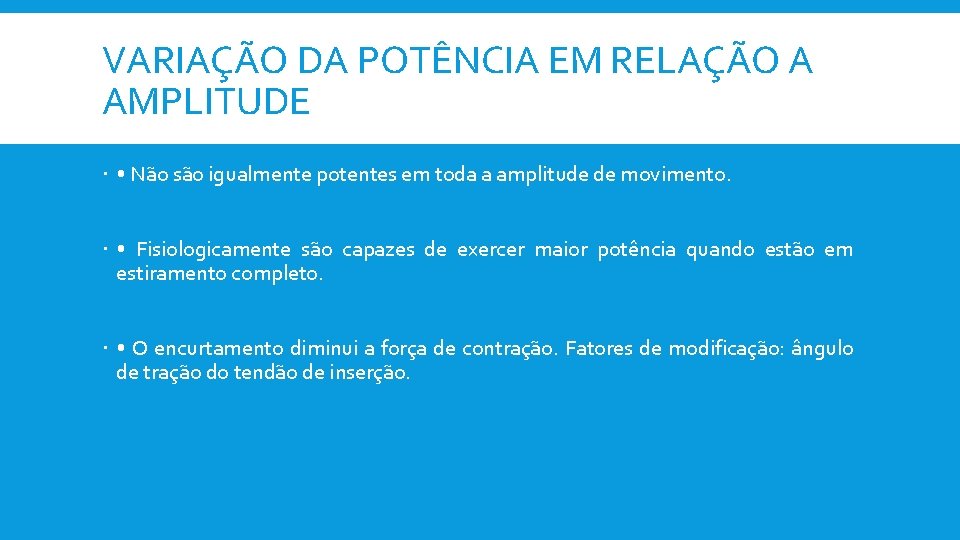 VARIAÇÃO DA POTÊNCIA EM RELAÇÃO A AMPLITUDE

• Não são igualmente potentes em toda a amplitude de movimento.

• Fisiologicamente são capazes de exercer maior potência quando estão em estiramento completo.

• O encurtamento diminui a força de contração. Fatores de modificação: ângulo de tração do tendão de inserção.